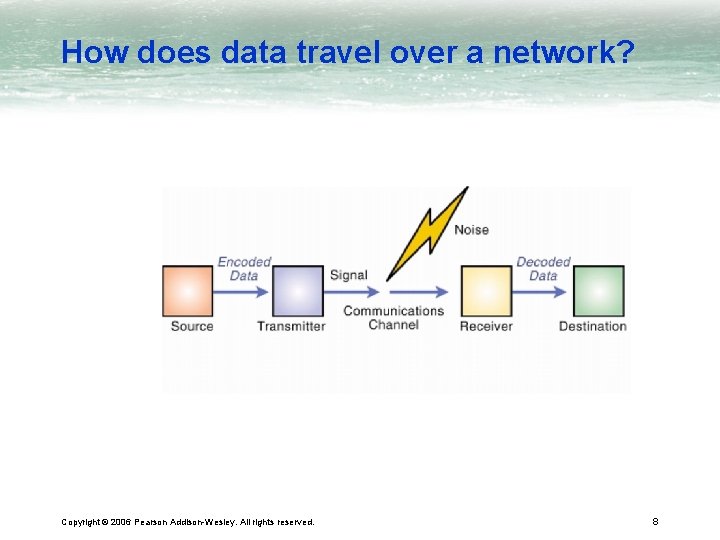 How does data travel over a network?

Noise

Encoded Data

Signal

Decoded Data

Source

Transmitter

Communications Channel

Receiver

Destination

Copyright © 2006 Pearson Addison-Wesley. All rights reserved.

8